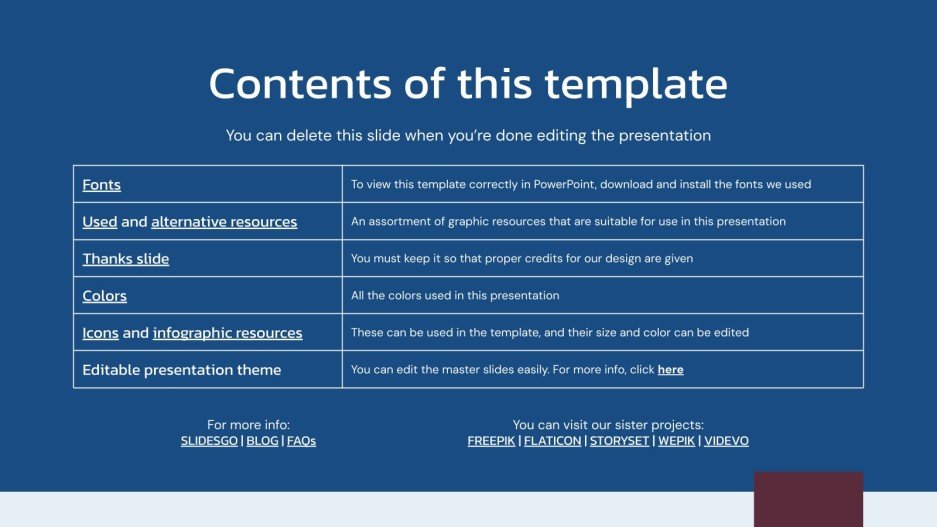 Contents of this template

You can delete this slide when you're done editing the presentation

| Fonts | To view this template correctly in PowerPoint, download and install the fonts we used |
|---|---|
| Used and alternative resources | An assortment of graphic resources that are suitable for use in this presentation |
| Thanks slide | You must keep it so that proper credits for our design are given |
| Colors | All the colors used in this presentation |
| Icons and infographic resources | These can be used in the template, and their size and color can be edited |
| Editable presentation theme | You can edit the master slides easily. For more info, click here |

For more info:
SLIDESGO | BLOG | FAQs

You can visit our sister projects:
FREEPIK | FLATICON | STORYSET | WEPIK | VIDEVO